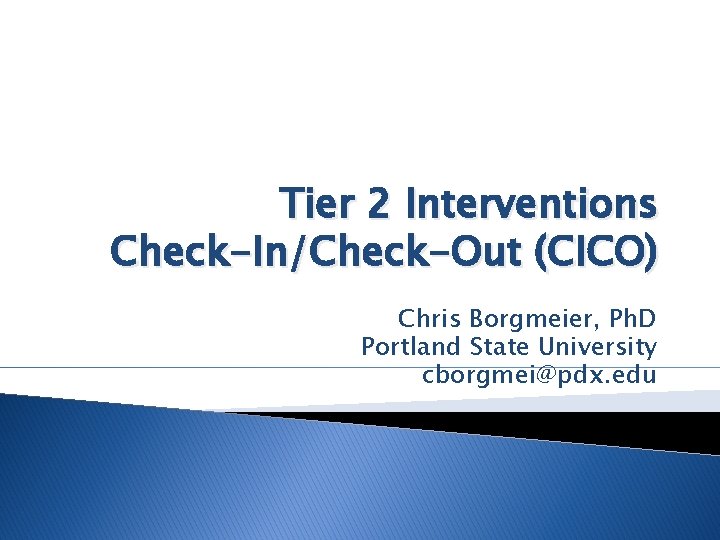 Tier 2 Interventions
Check-In/Check-Out (CICO)

Chris Borgmeier, PhD
Portland State University
cborgmei@pdx.edu